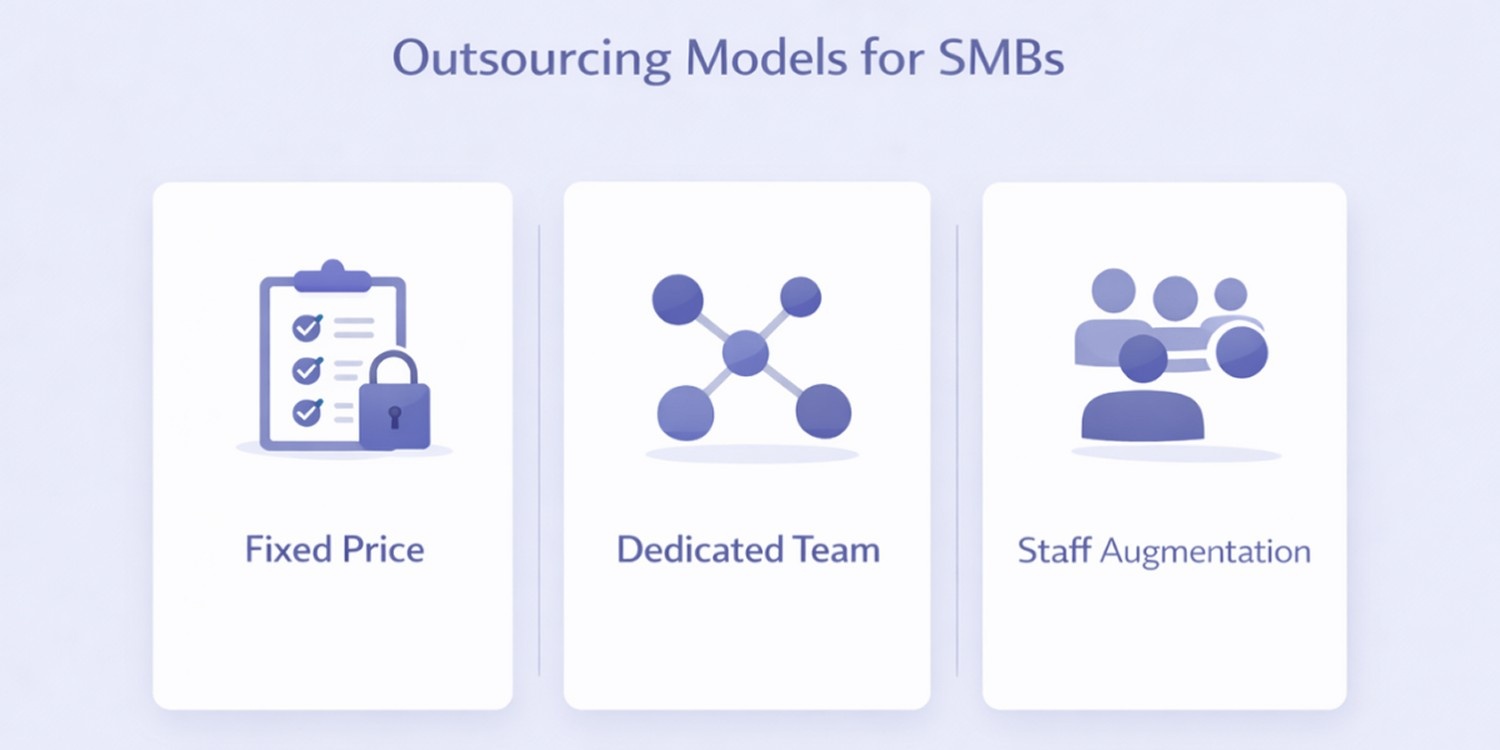 Outsourcing Models for SMBs

Fixed Price

Dedicated Team

Staff Augmentation